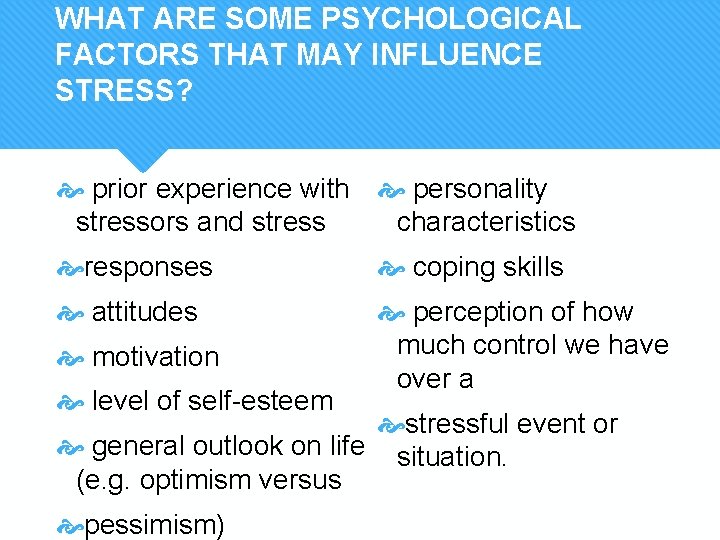 WHAT ARE SOME PSYCHOLOGICAL FACTORS THAT MAY INFLUENCE STRESS?

prior experience with stressors and stress

responses

attitudes

motivation

level of self-esteem

general outlook on life (e.g. optimism versus

pessimism)

personality characteristics

coping skills

perception of how much control we have over a

stressful event or situation.